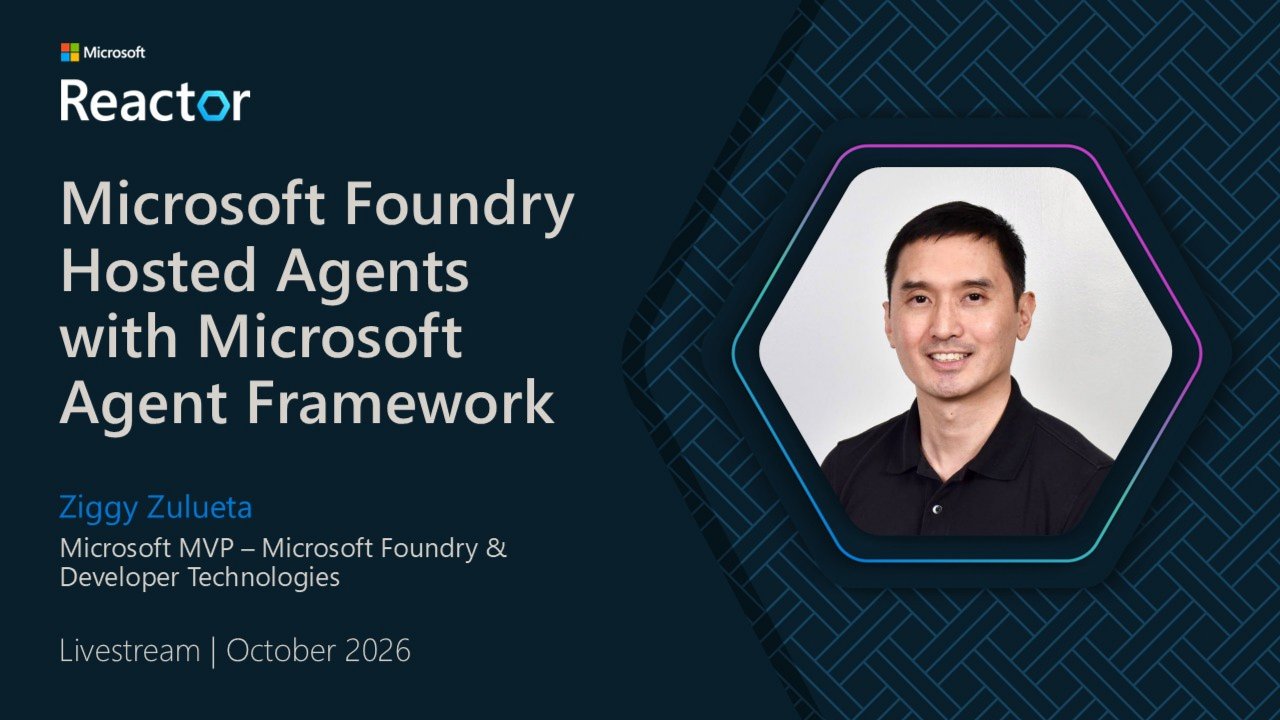 Microsoft

Reactor

Microsoft Foundry Hosted Agents with Microsoft Agent Framework

Ziggy Zulueta

Microsoft MVP – Microsoft Foundry & Developer Technologies

Livestream | October 2026